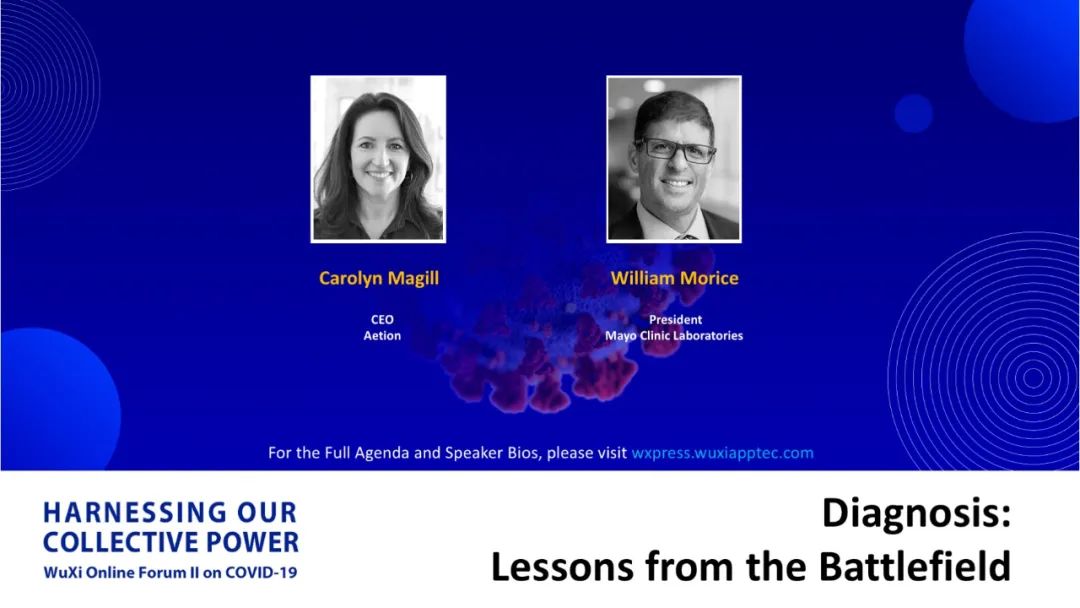 Carolyn Magill

CEO
Aetion

William Morice

President
Mayo Clinic Laboratories

For the Full Agenda and Speaker Bios, please visit wxpress.wuxiapptec.com

HARNESSING OUR COLLECTIVE POWER
WuXi Online Forum II on COVID-19

Diagnosis:
Lessons from the Battlefield